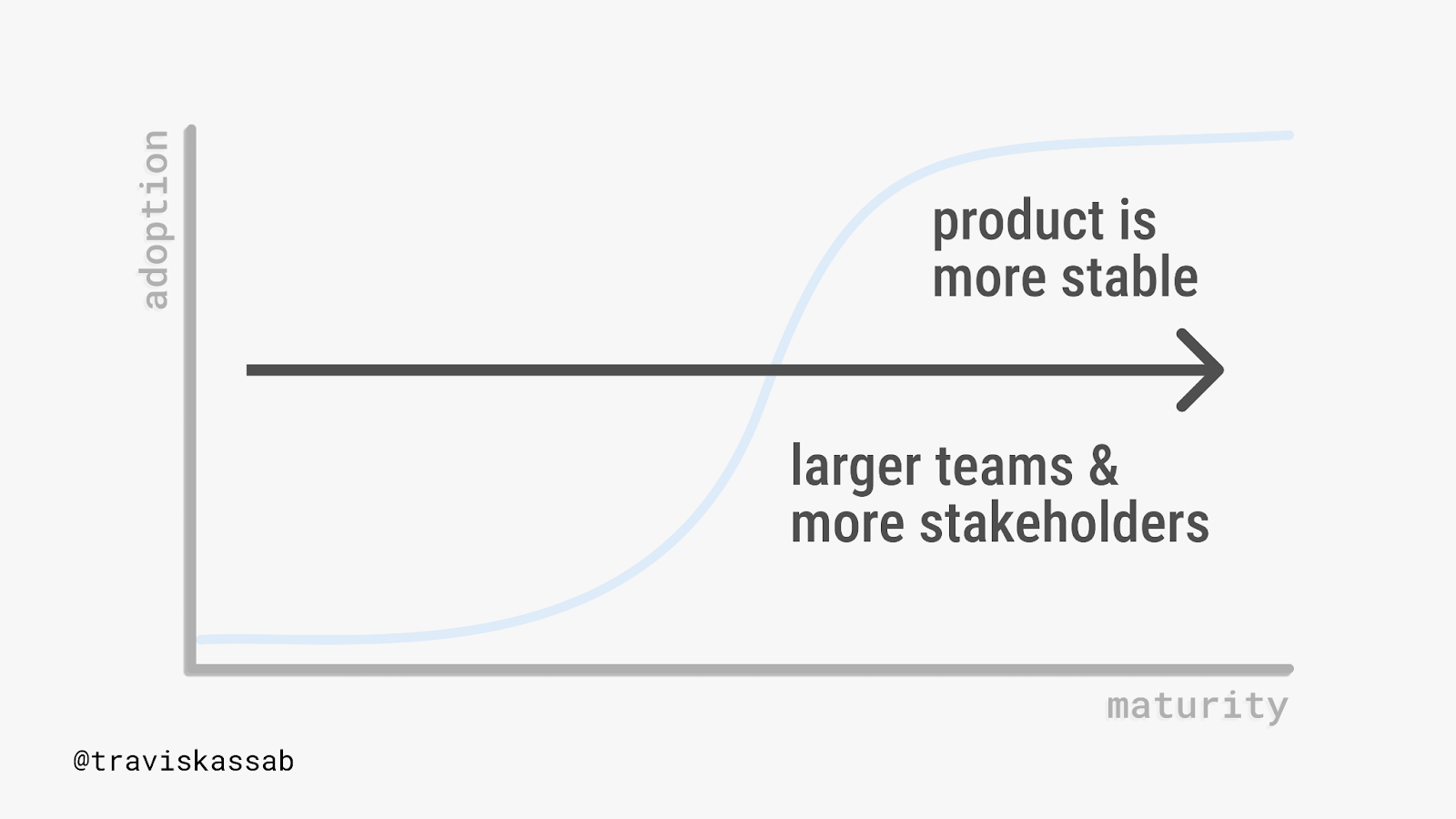 adoption

product is more stable

larger teams & more stakeholders

maturity

@traviskassab